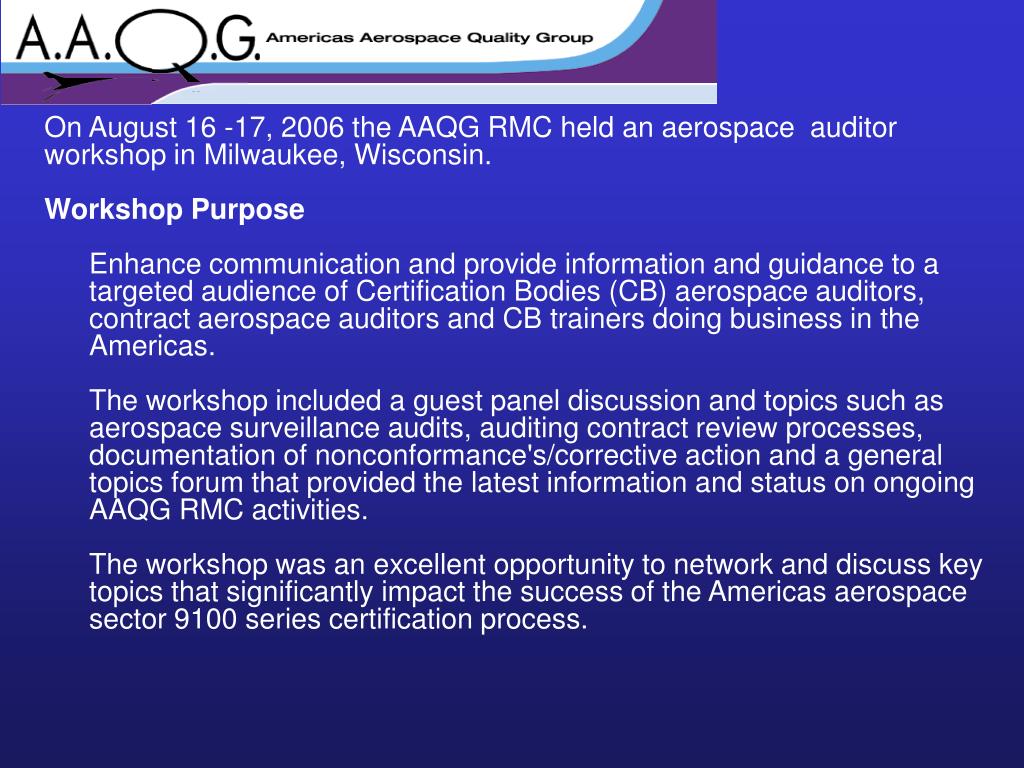 A.A.Q.G. Americas Aerospace Quality Group

On August 16 -17, 2006 the AAQG RMC held an aerospace auditor workshop in Milwaukee, Wisconsin.

Workshop Purpose

Enhance communication and provide information and guidance to a targeted audience of Certification Bodies (CB) aerospace auditors, contract aerospace auditors and CB trainers doing business in the Americas.

The workshop included a guest panel discussion and topics such as aerospace surveillance audits, auditing contract review processes, documentation of nonconformance's/corrective action and a general topics forum that provided the latest information and status on ongoing AAQG RMC activities.

The workshop was an excellent opportunity to network and discuss key topics that significantly impact the success of the Americas aerospace sector 9100 series certification process.